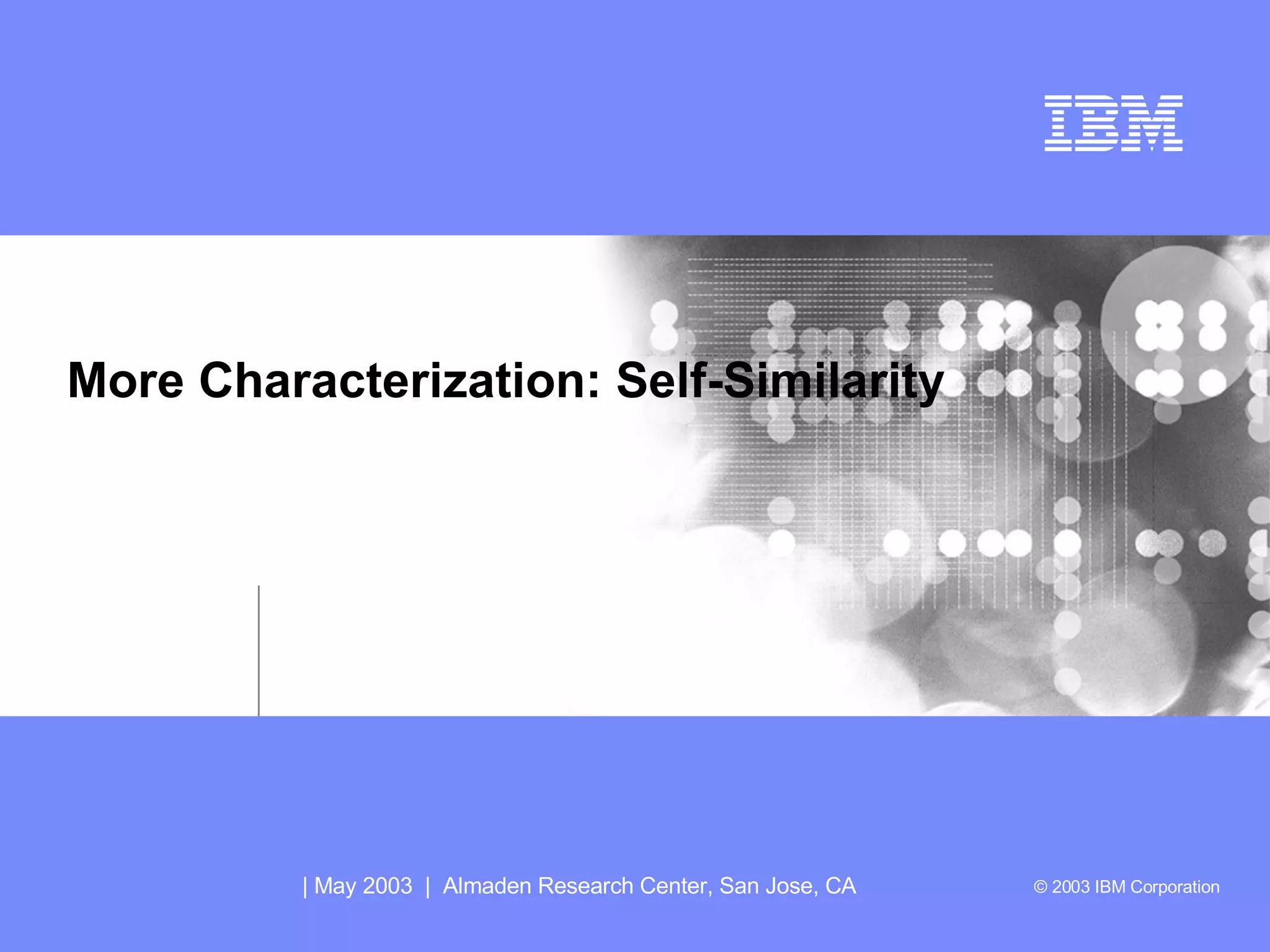 IBM

More Characterization: Self-Similarity

| May 2003 | Almaden Research Center, San Jose, CA

© 2003 IBM Corporation